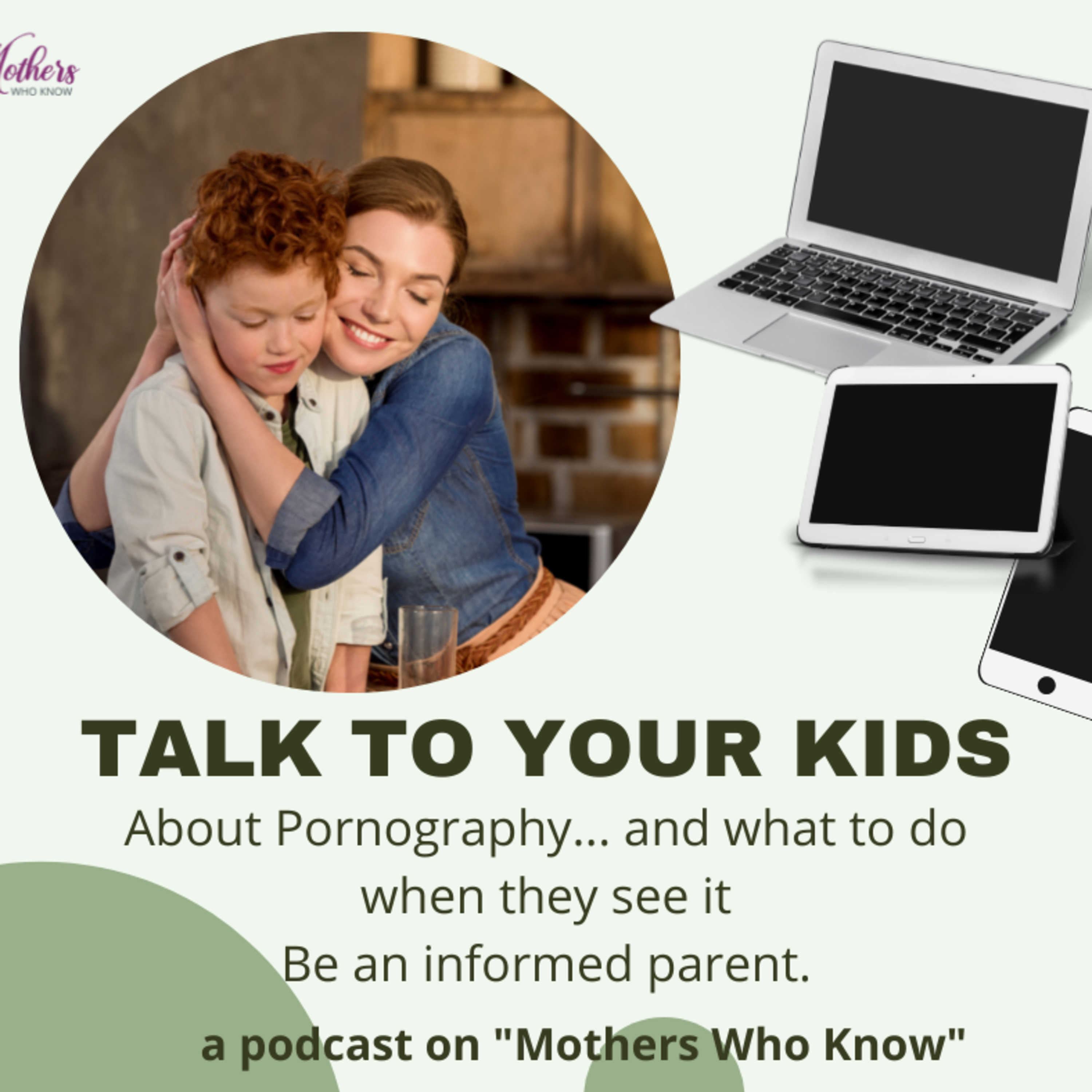 Mothers
WHO KNOW

TALK TO YOUR KIDS

About Pornography... and what to do when they see it
Be an informed parent.

a podcast on "Mothers Who Know"